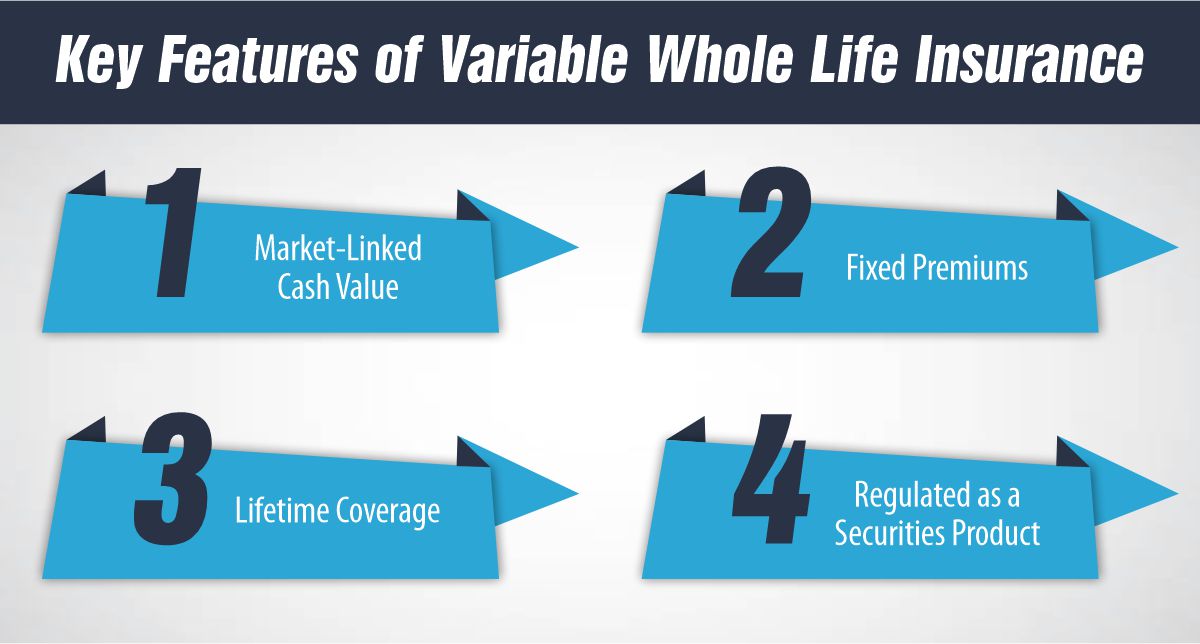 Key Features of Variable Whole Life Insurance

1 Market-Linked Cash Value

2 Fixed Premiums

3 Lifetime Coverage

4 Regulated as a Securities Product